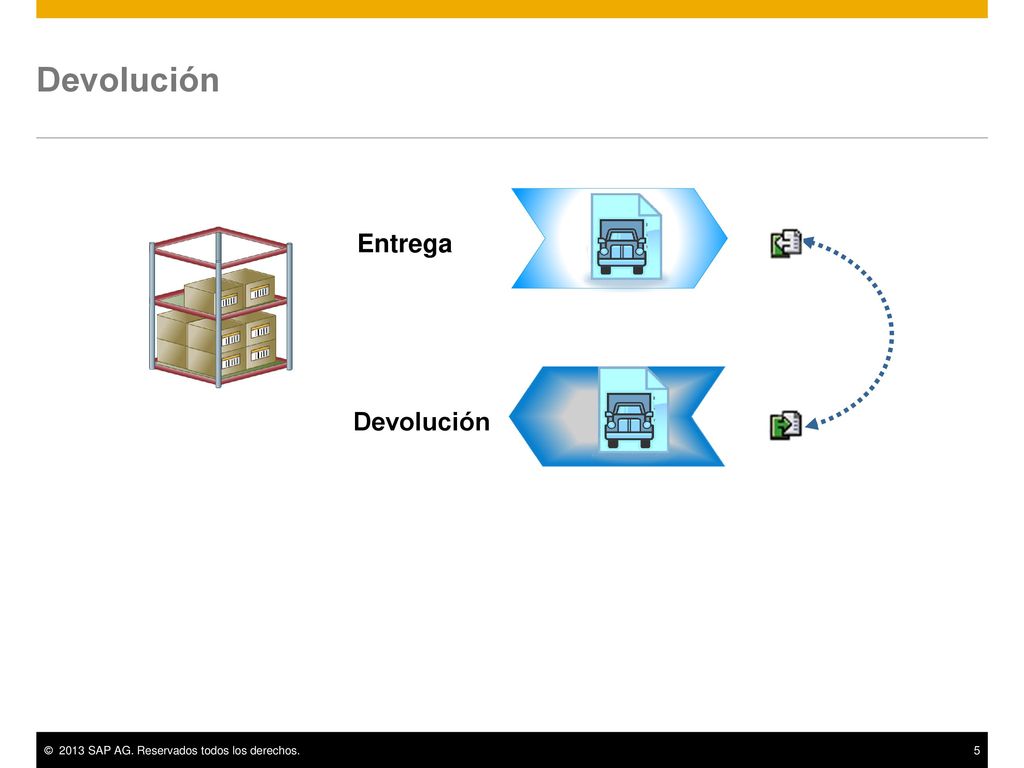 Devolución

Entrega

Devolución

© 2013 SAP AG. Reservados todos los derechos.

5